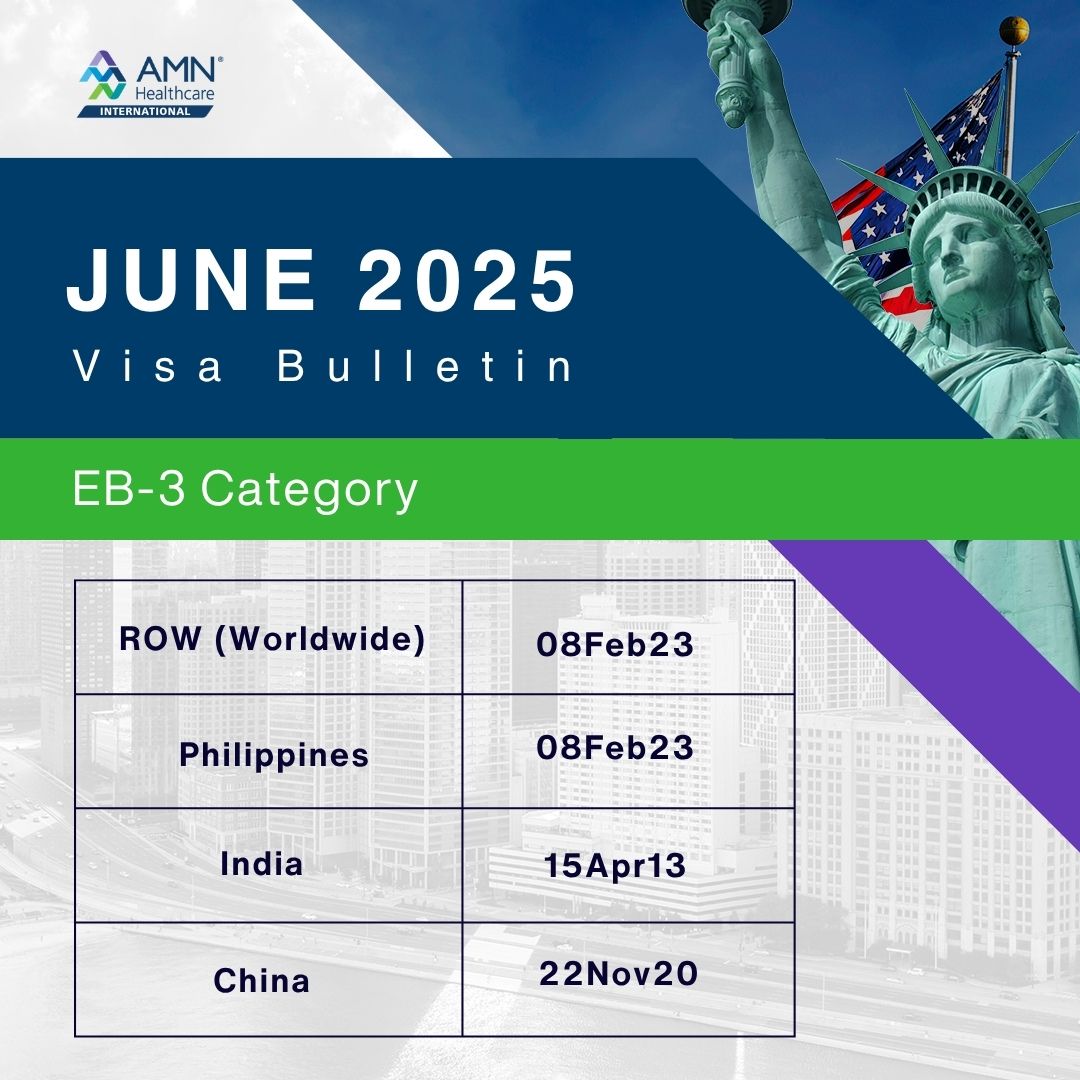 AMN® Healthcare INTERNATIONAL

JUNE 2025
Visa Bulletin

EB-3 Category

| ROW (Worldwide) | 08Feb23 |
|---|---|
| Philippines | 08Feb23 |
| India | 15Apr13 |
| China | 22Nov20 |